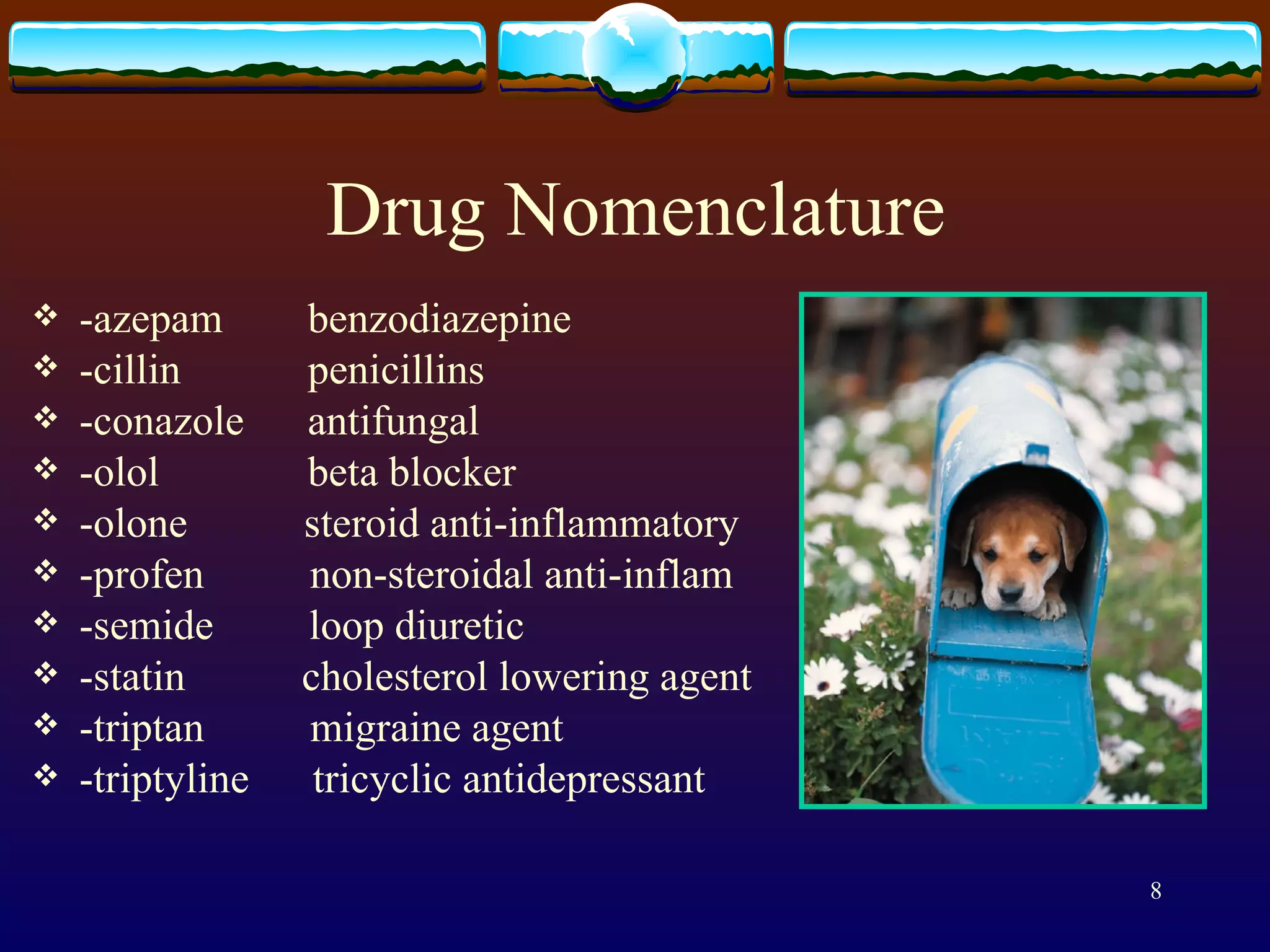 Drug Nomenclature

❖ -azepam benzodiazepine
❖ -cillin penicillins
❖ -conazole antifungal
❖ -olol beta blocker
❖ -olone steroid anti-inflammatory
❖ -profen non-steroidal anti-inflam
❖ -semide loop diuretic
❖ -statin cholesterol lowering agent
❖ -triptan migraine agent
❖ -triptyline tricyclic antidepressant

8